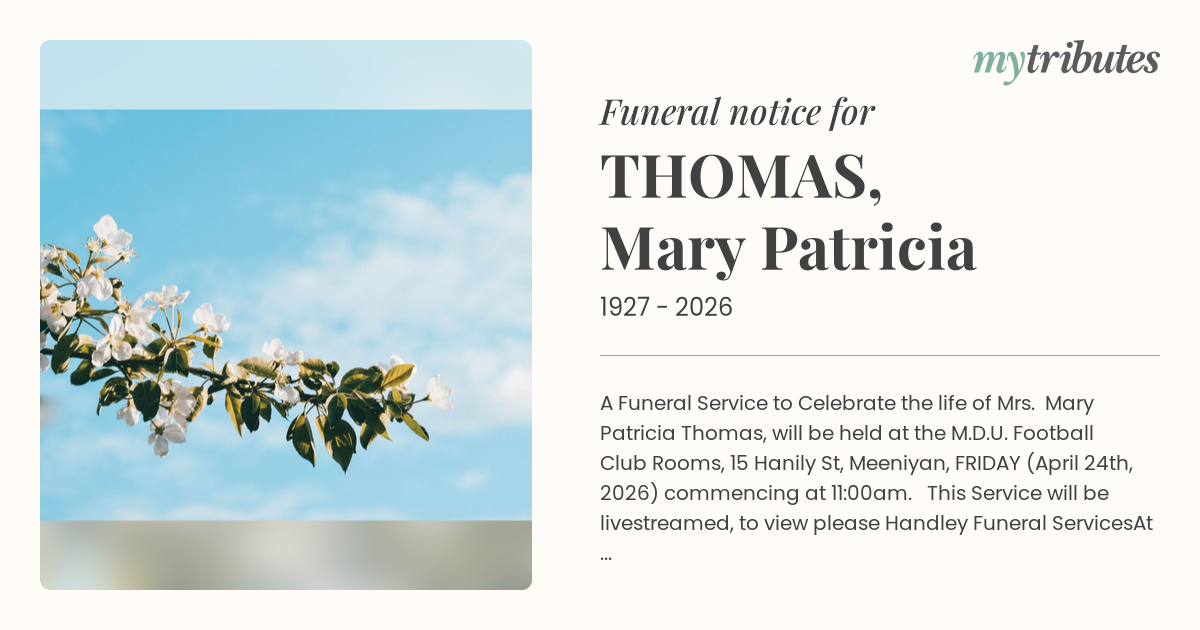 mytributes

Funeral notice for

THOMAS, Mary Patricia

1927 - 2026

A Funeral Service to Celebrate the life of Mrs. Mary Patricia Thomas, will be held at the M.D.U. Football Club Rooms, 15 Hanily St, Meeniyan, FRIDAY (April 24th, 2026) commencing at 11:00am. This Service will be livestreamed, to view please Handley Funeral ServicesAt ...